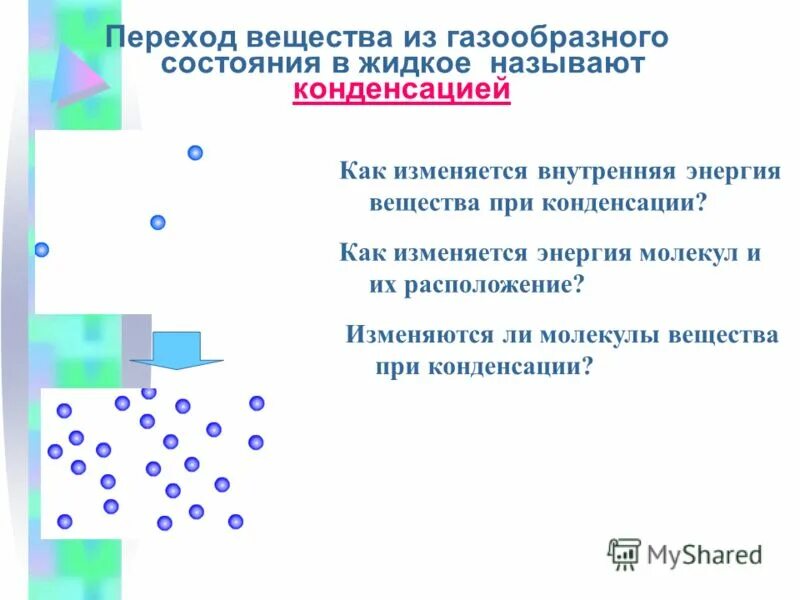 Переход вещества из газообразного состояния в жидкое называют конденсацией

Как изменяется внутренняя энергия вещества при конденсации?

Как изменяется энергия молекул и их расположение?

Изменяются ли молекулы вещества при конденсации?

MyShared